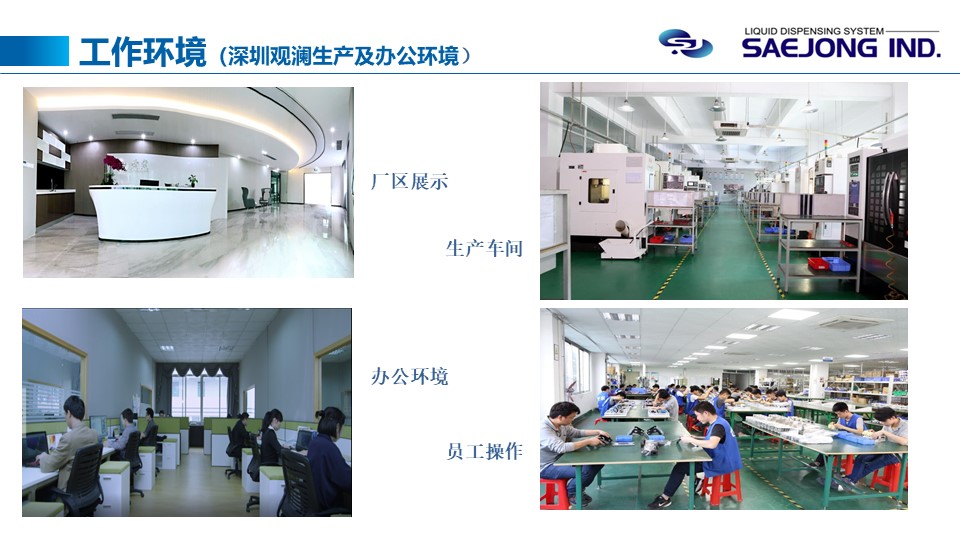 工作环境（深圳观澜生产及办公环境）

LIQUID DISPENSING SYSTEM
SAEJONG IND.

厂区展示

生产车间

办公环境

员工操作